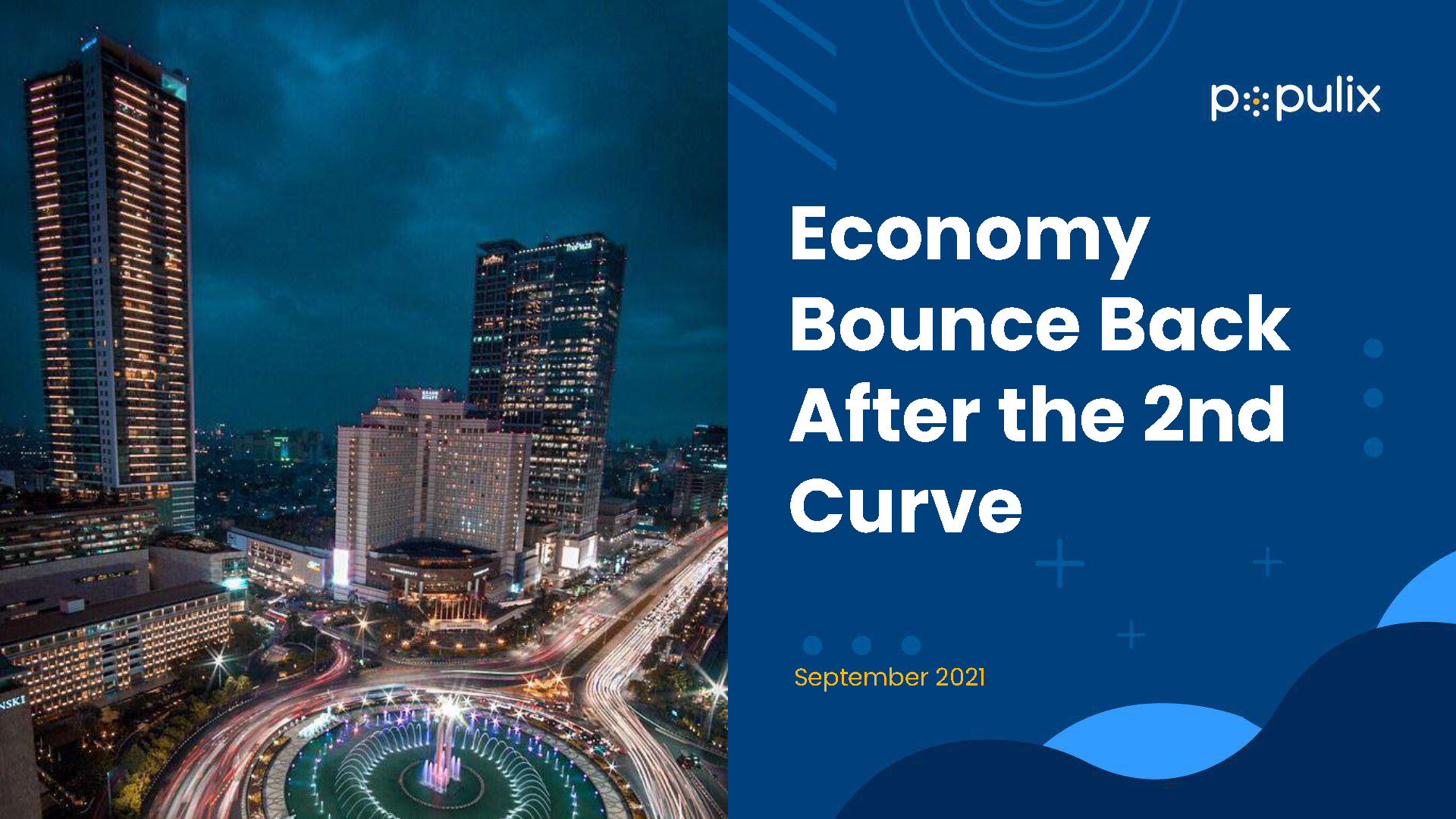 populix

Economy Bounce Back After the 2nd Curve

September 2021